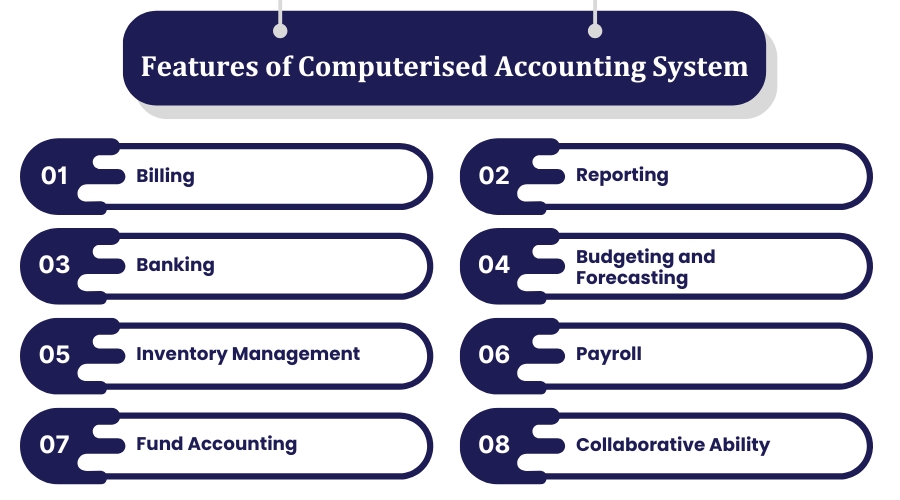 Features of Computerised Accounting System

01 Billing

02 Reporting

03 Banking

04 Budgeting and Forecasting

05 Inventory Management

06 Payroll

07 Fund Accounting

08 Collaborative Ability